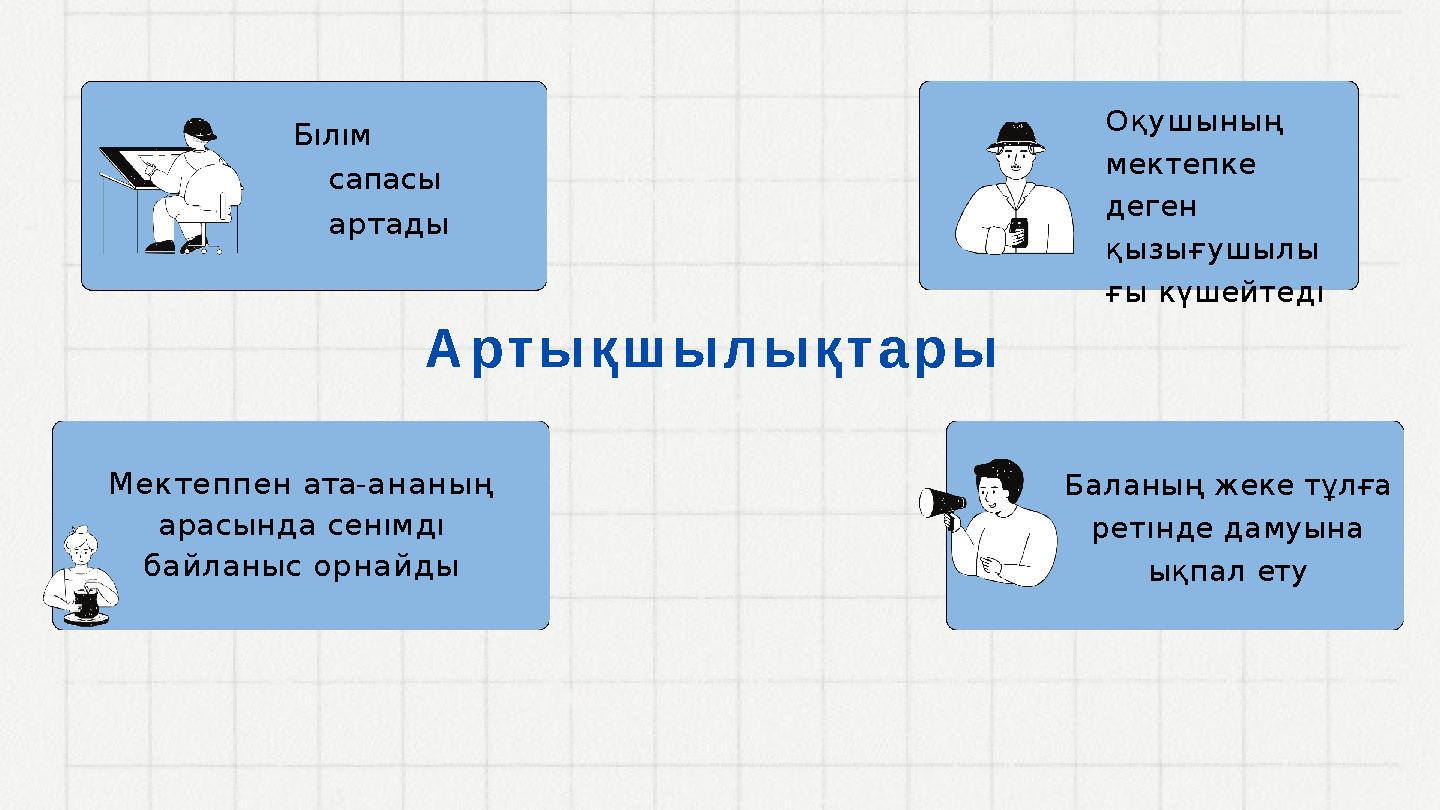 Білім сапасы артады

Оқушының мектепке деген қызығушылығы күшейтеді

Артықшылықтары

Мектеппен ата-ананың арасында сенімді байланыс орнайды

Баланың жеке тұлға ретінде дамуына ықпал ету